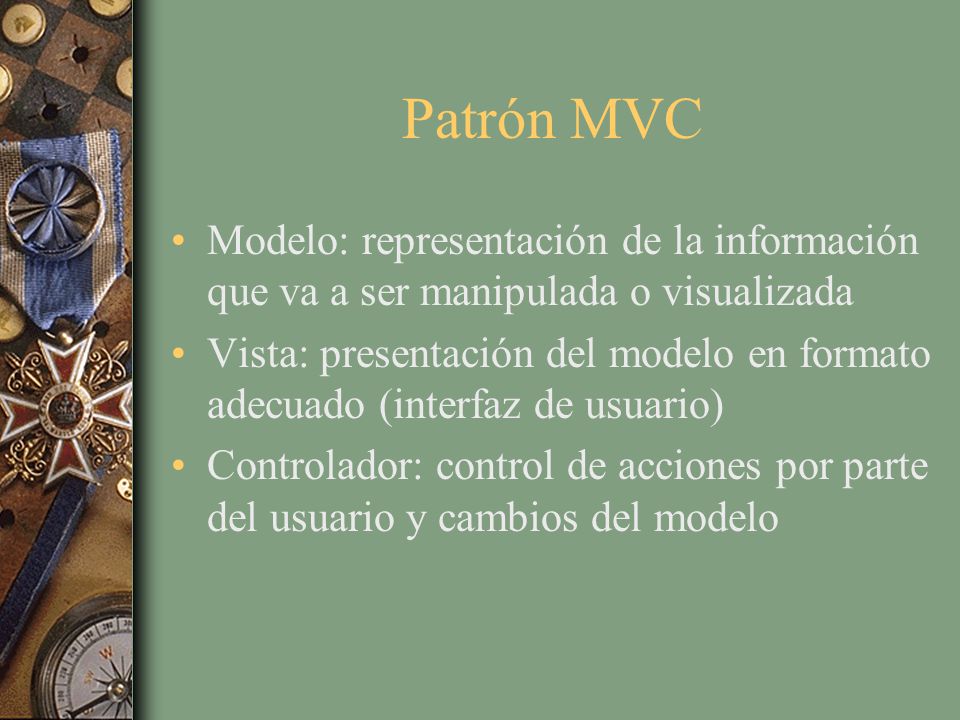 Patrón MVC

• Modelo: representación de la información que va a ser manipulada o visualizada
• Vista: presentación del modelo en formato adecuado (interfaz de usuario)
• Controlador: control de acciones por parte del usuario y cambios del modelo